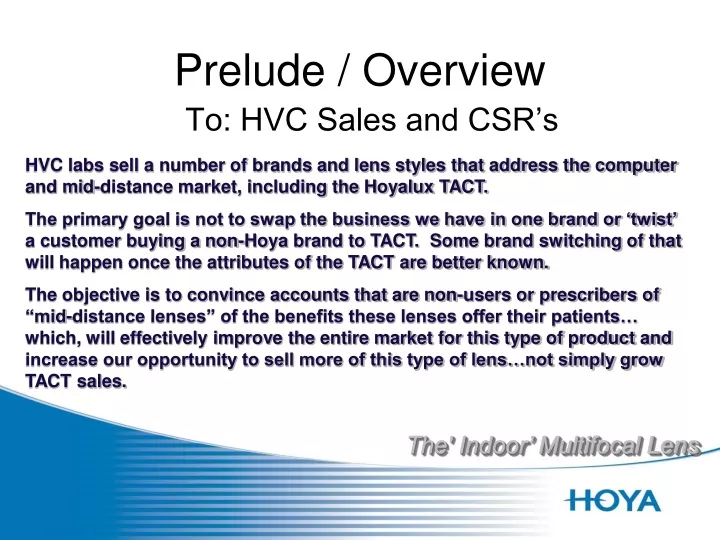 Prelude / Overview
To: HVC Sales and CSR’s

HVC labs sell a number of brands and lens styles that address the computer and mid-distance market, including the Hoyalux TACT.

The primary goal is not to swap the business we have in one brand or ‘twist’ a customer buying a non-Hoya brand to TACT. Some brand switching of that will happen once the attributes of the TACT are better known.

The objective is to convince accounts that are non-users or prescribers of “mid-distance lenses” of the benefits these lenses offer their patients… which, will effectively improve the entire market for this type of product and increase our opportunity to sell more of this type of lens…not simply grow TACT sales.

The' Indoor' Multifocal Lens

HOYA